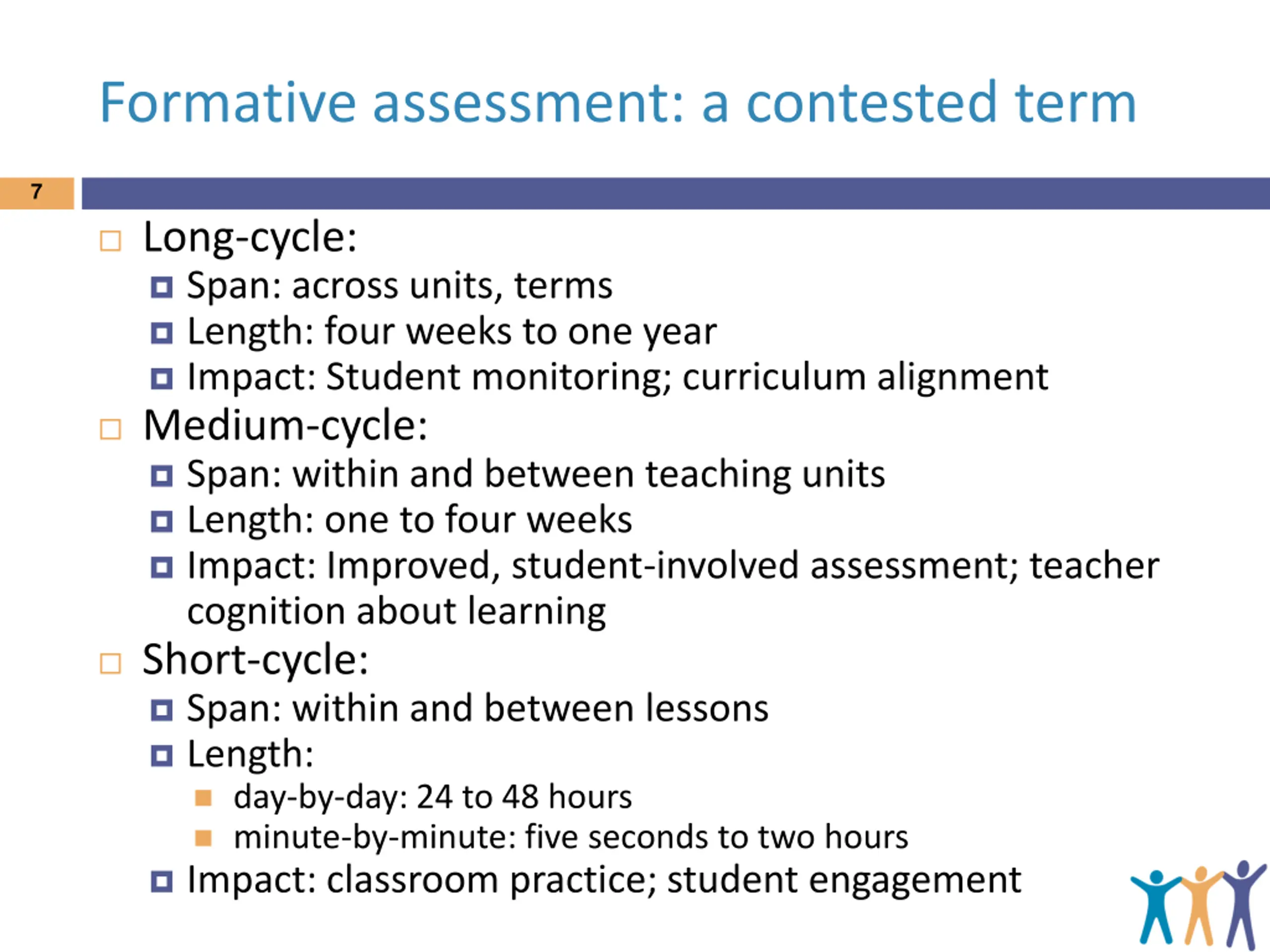 Formative assessment: a contested term

7

Long-cycle:
Span: across units, terms
Length: four weeks to one year
Impact: Student monitoring; curriculum alignment

Medium-cycle:
Span: within and between teaching units
Length: one to four weeks
Impact: Improved, student-involved assessment; teacher cognition about learning

Short-cycle:
Span: within and between lessons
Length:
day-by-day: 24 to 48 hours
minute-by-minute: five seconds to two hours
Impact: classroom practice; student engagement